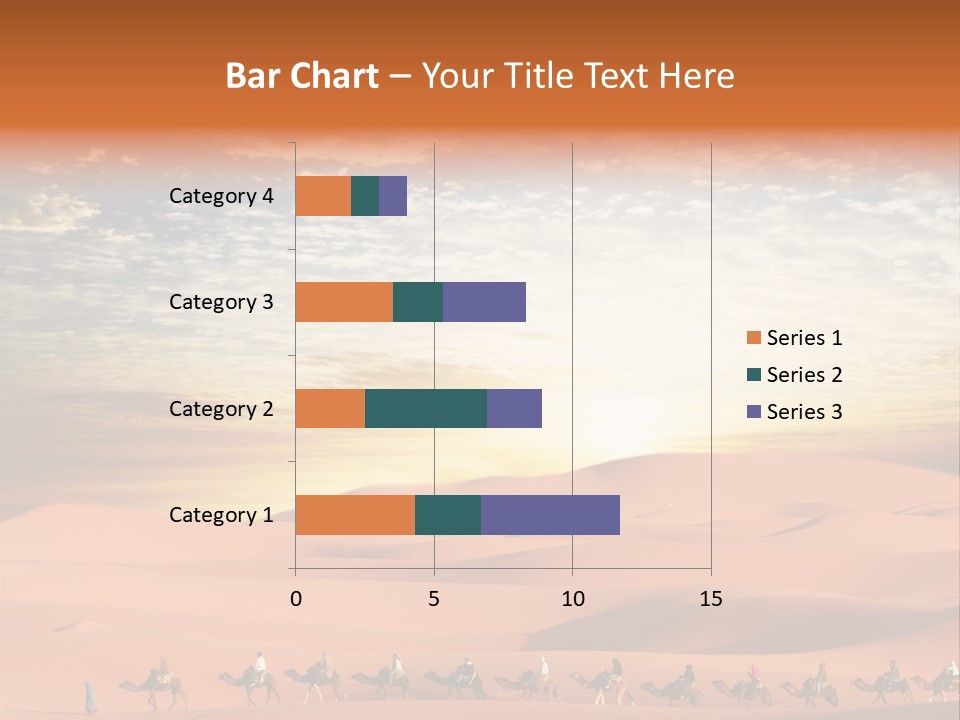 Bar Chart – Your Title Text Here

Category 4
Category 3
Category 2
Category 1

0
5
10
15

Series 1
Series 2
Series 3